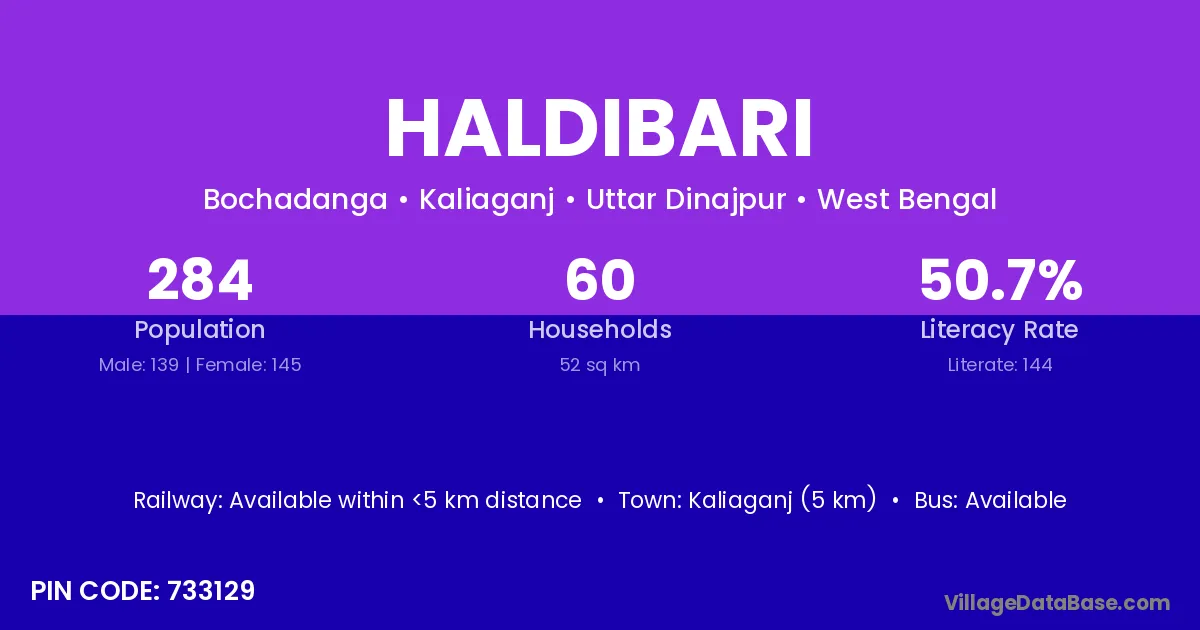 HALDIBARI

Bochadanga • Kaliaganj • Uttar Dinajpur • West Bengal

284
Population
Male: 139 | Female: 145

60
Households
52 sq km

50.7%
Literacy Rate
Literate: 144

Railway: Available within <5 km distance • Town: Kaliaganj (5 km) • Bus: Available

PIN CODE: 733129

VillageDataBase.com